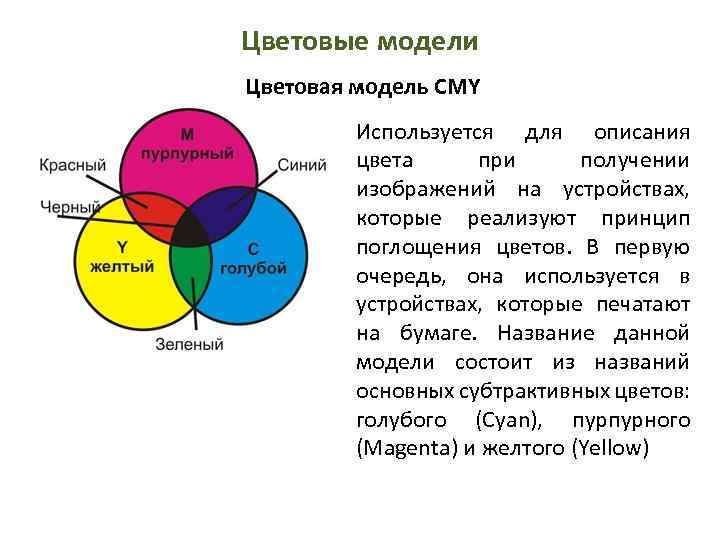 Цветовые модели

Цветовая модель CMY

M
пурпурный
Красный
Синий
Черный
Y
желтый
C
голубой
Зеленый

Используется для описания цвета при получении изображений на устройствах, которые реализуют принцип поглощения цветов. В первую очередь, она используется в устройствах, которые печатают на бумаге. Название данной модели состоит из названий основных субтрактивных цветов: голубого (Cyan), пурпурного (Magenta) и желтого (Yellow)